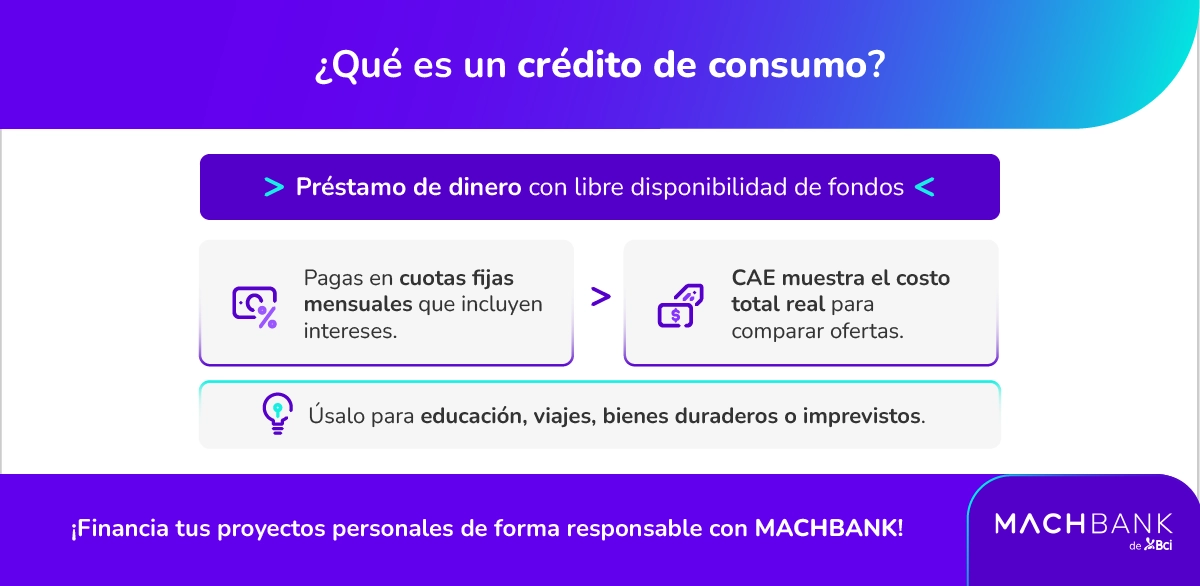 ¿Qué es un crédito de consumo?

> Préstamo de dinero con libre disponibilidad de fondos <

Pagas en cuotas fijas mensuales que incluyen intereses.

>

CAE muestra el costo total real para comparar ofertas.

Úsalo para educación, viajes, bienes duraderos o imprevistos.

¡Financia tus proyectos personales de forma responsable con MACHBANK!

MACHBANK
de Bci